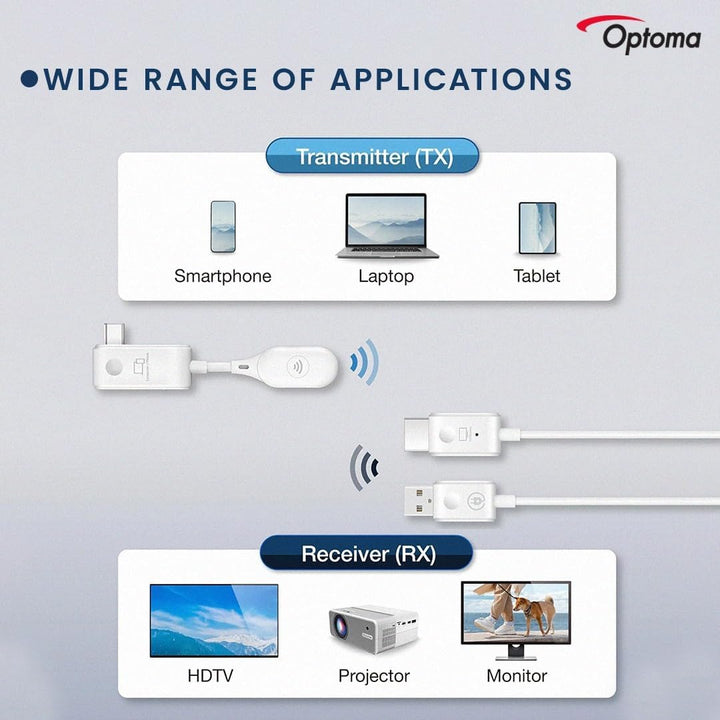 Optoma

WIDE RANGE OF APPLICATIONS

Transmitter (TX)

Smartphone

Laptop

Tablet

Receiver (RX)

HDTV

Projector

Monitor